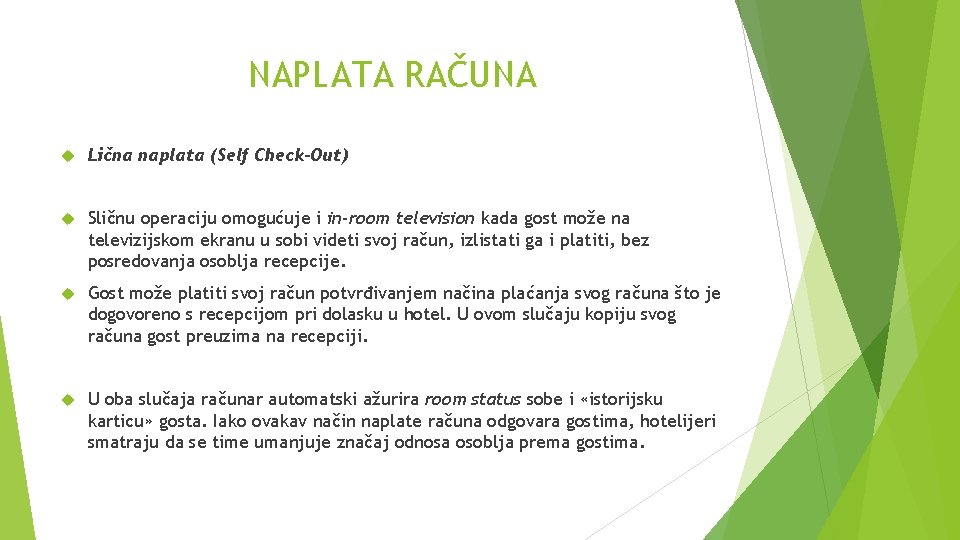 NAPLATA RAČUNA

Lična naplata (Self Check-Out)

Sličnu operaciju omogućuje i in-room television kada gost može na televizijskom ekranu u sobi videti svoj račun, izlistati ga i platiti, bez posredovanja osoblja recepcije.

Gost može platiti svoj račun potvrđivanjem načina plaćanja svog računa što je dogovoreno s recepcijom pri dolasku u hotel. U ovom slučaju kopiju svog računa gost preuzima na recepciji.

U oba slučaja računar automatski ažurira room status sobe i «istorijsku karticu» gosta. Iako ovakav način naplate računa odgovara gostima, hotelijeri smatraju da se time umanjuje značaj odnosa osoblja prema gostima.